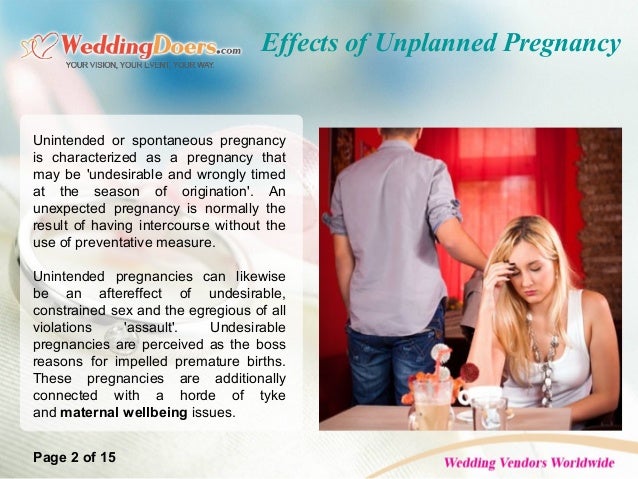 WeddingDoers.com
YOUR VISION, YOUR EVENT, YOUR WAY.

Effects of Unplanned Pregnancy

Unintended or spontaneous pregnancy is characterized as a pregnancy that may be 'undesirable and wrongly timed at the season of origination'. An unexpected pregnancy is normally the result of having intercourse without the use of preventative measure.

Unintended pregnancies can likewise be an aftereffect of undesirable, constrained sex and the egregious of all violations 'assault'. Undesirable pregnancies are perceived as the boss reasons for impelled premature births. These pregnancies are additionally connected with a horde of tyke and maternal wellbeing issues.

Page 2 of 15

Wedding Vendors Worldwide